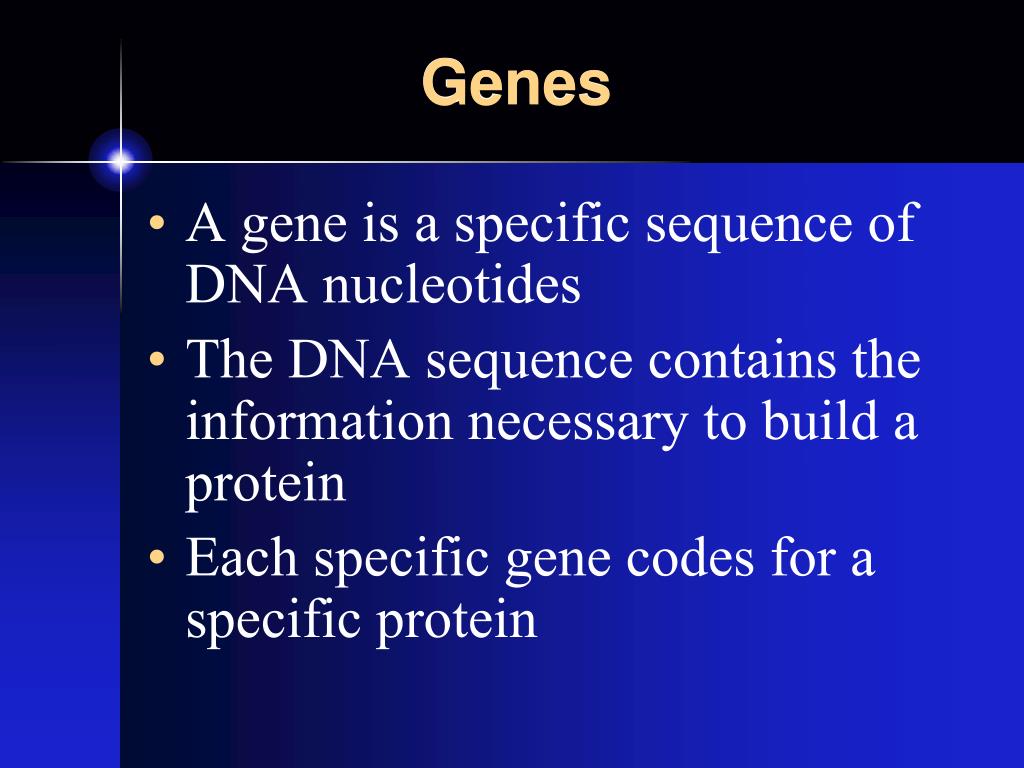 Genes

• A gene is a specific sequence of DNA nucleotides
• The DNA sequence contains the information necessary to build a protein
• Each specific gene codes for a specific protein